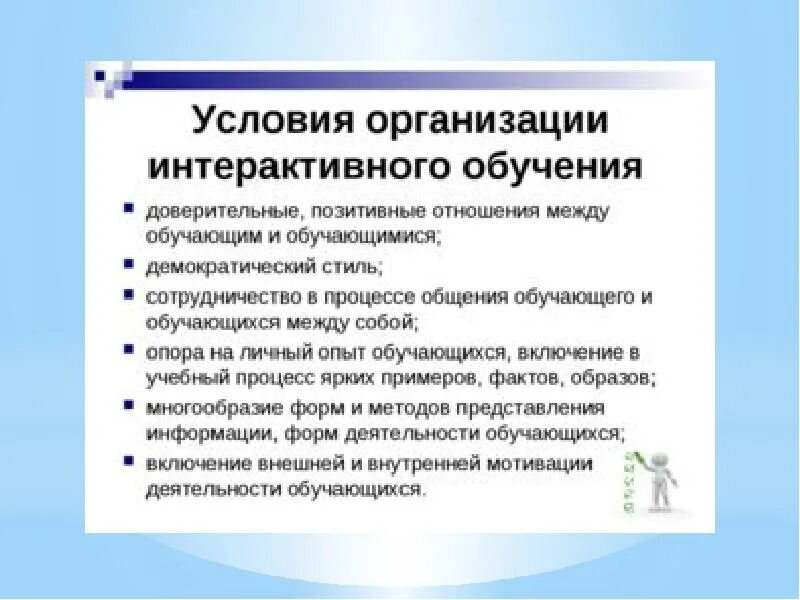 Условия организации интерактивного обучения

- доверительные, позитивные отношения между обучающим и обучающимися;
- демократический стиль;
- сотрудничество в процессе общения обучающего и обучающихся между собой;
- опора на личный опыт обучающихся, включение в учебный процесс ярких примеров, фактов, образов;
- многообразие форм и методов представления информации, форм деятельности обучающихся;
- включение внешней и внутренней мотивации деятельности обучающихся.